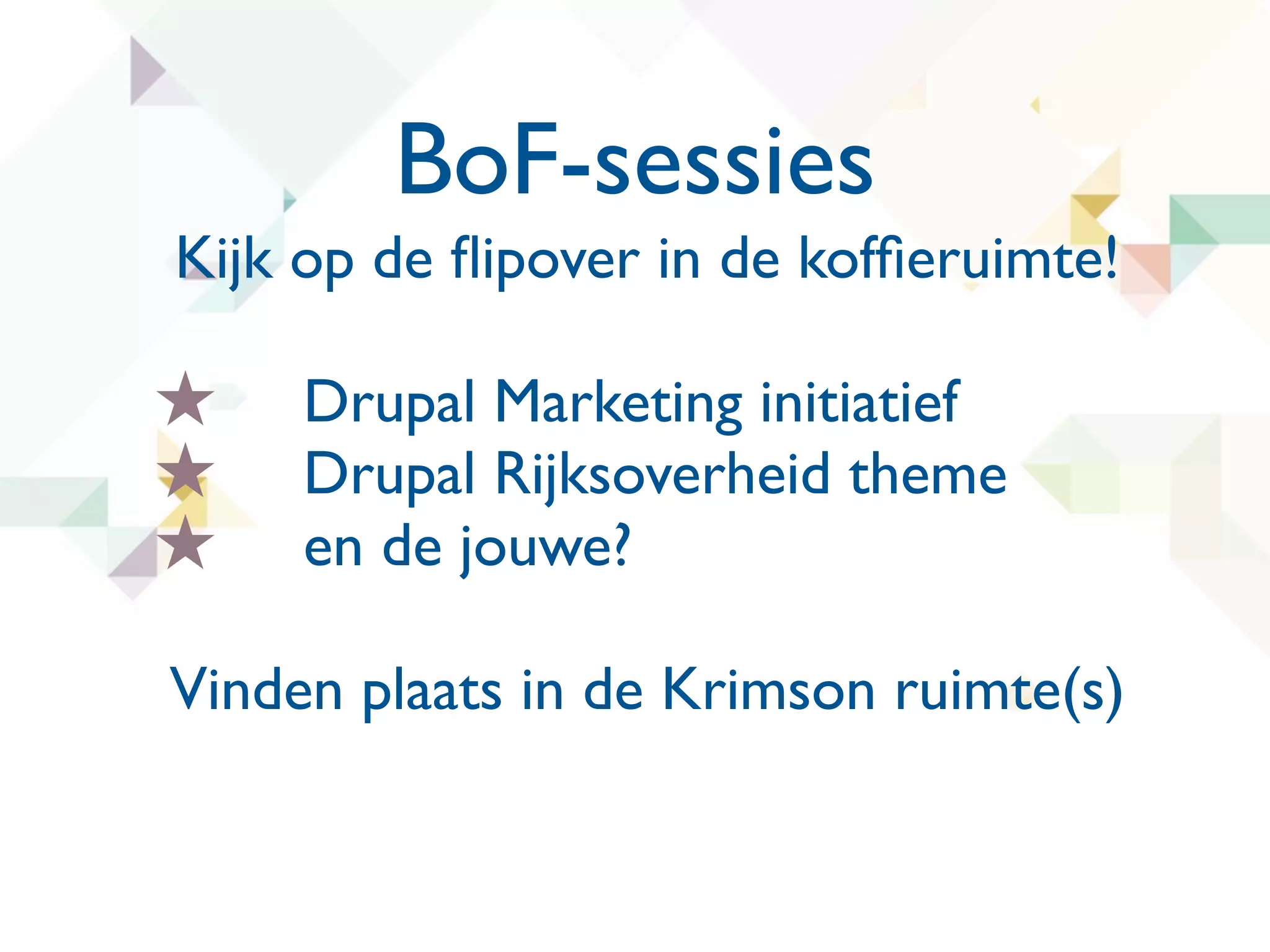 BoF-sessies

Kijk op de flipover in de koffieruimte!

★ Drupal Marketing initiatief
★ Drupal Rijksoverheid theme
★ en de jouwe?

Vinden plaats in de Krimson ruimte(s)